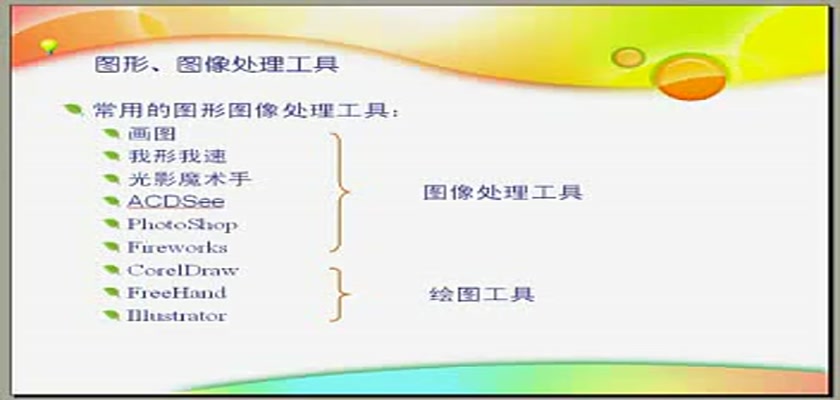 图形、图像处理工具

常用的图形图像处理工具：

画图
我形我速
光影魔术手
ACDSee
PhotoShop
Fireworks

图像处理工具

CorelDraw
FreeHand
Illustrator

绘图工具